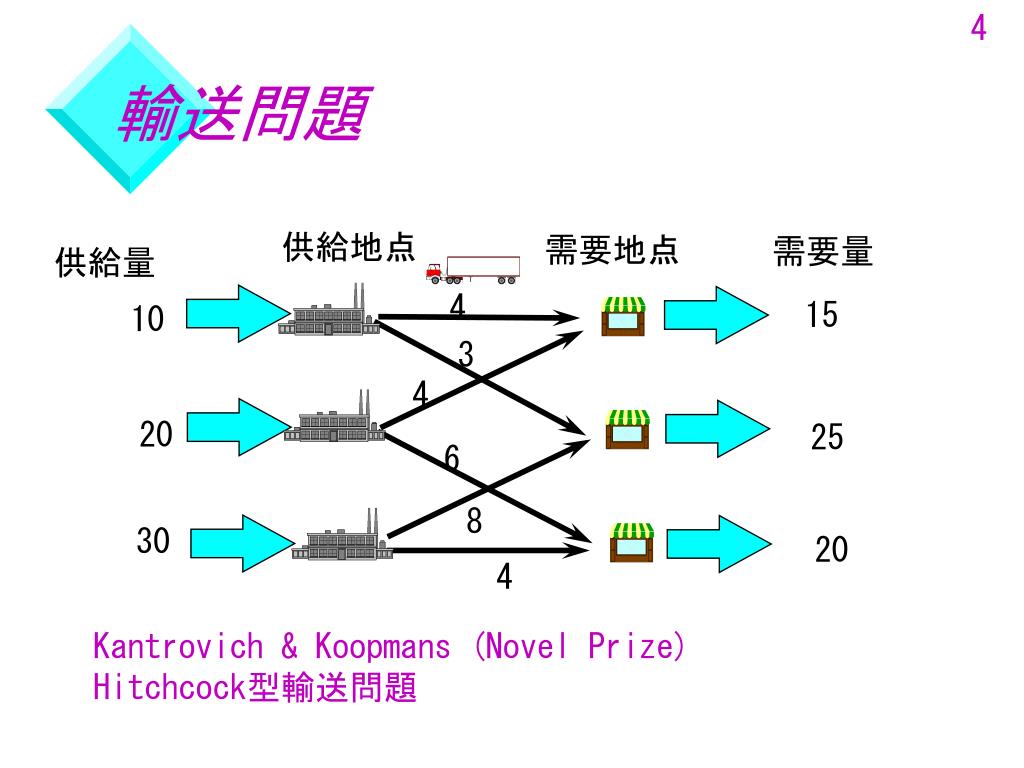 4

輸送問題

供給量

供給地点

需要地点

需要量

10

20

30

4

3

4

6

8

4

15

25

20

Kantrovich & Koopmans (Novel Prize)
Hitchcock型輸送問題